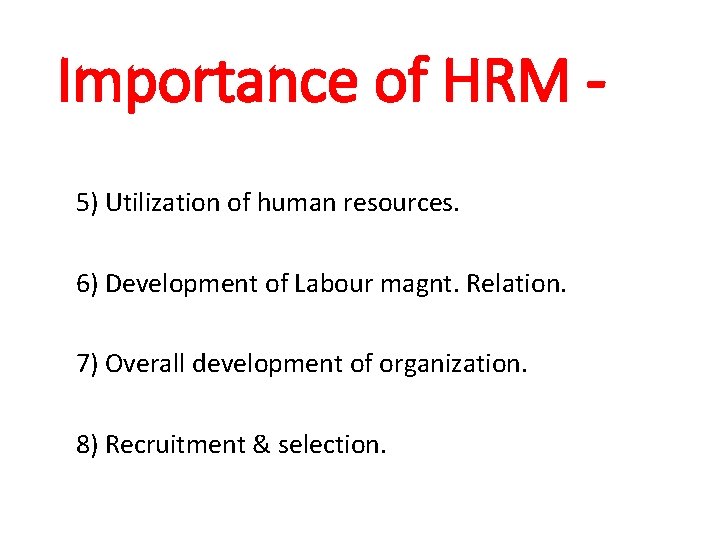 Importance of HRM -

5) Utilization of human resources.

6) Development of Labour magnt. Relation.

7) Overall development of organization.

8) Recruitment & selection.